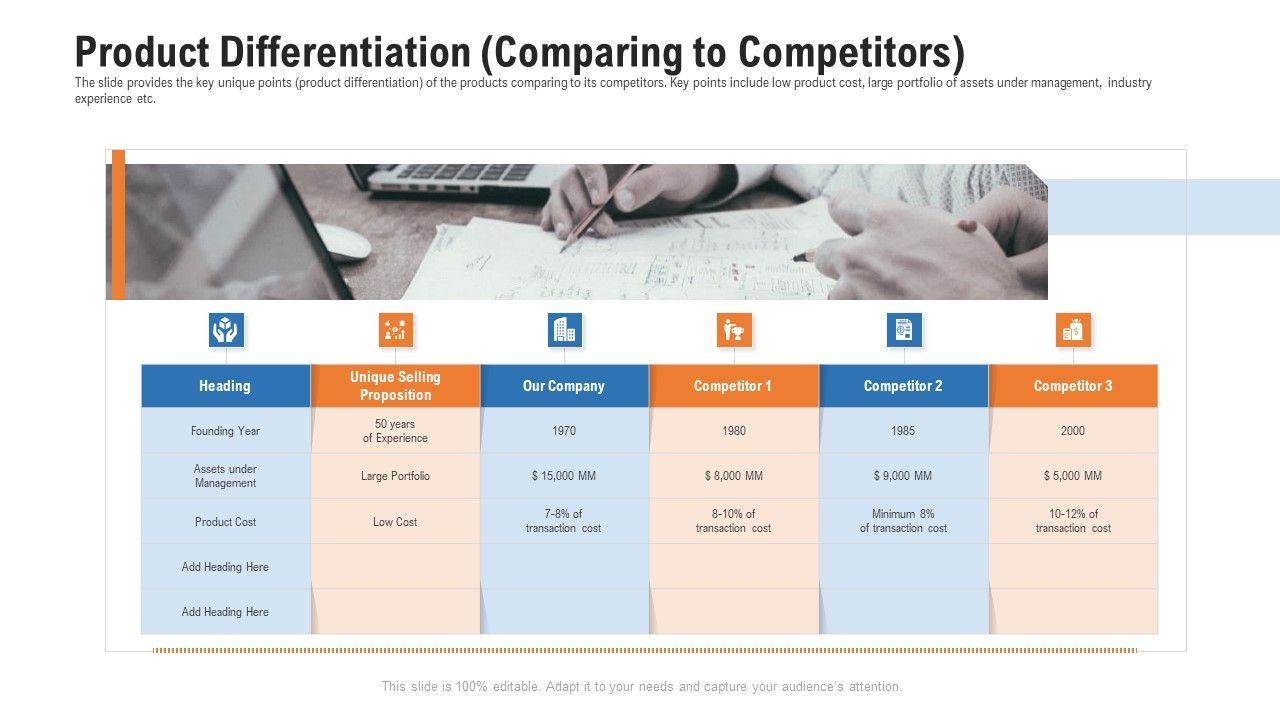 Product Differentiation (Comparing to Competitors)

The slide provides the key unique points (product differentiation) of the products comparing to its competitors. Key points include low product cost, large portfolio of assets under management, industry experience etc.

| Heading | Unique Selling Proposition | Our Company | Competitor 1 | Competitor 2 | Competitor 3 |
|---|---|---|---|---|---|
| Founding Year | 50 years of Experience | 1970 | 1980 | 1985 | 2000 |
| Assets under Management | Large Portfolio | $ 15,000 MM | $ 8,000 MM | $ 9,000 MM | $ 5,000 MM |
| Product Cost | Low Cost | 7-8% of transaction cost | 8-10% of transaction cost | Minimum 8% of transaction cost | 10-12% of transaction cost |
| Add Heading Here | | | | | |
| Add Heading Here | | | | | |

This slide is 100% editable. Adapt it to your needs and capture your audience's attention.